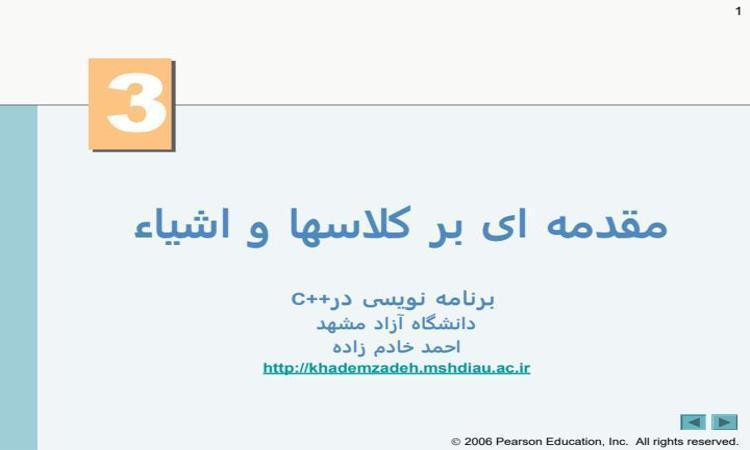 1

3

مقدمه ای بر کلاسها و اشیاء

برنامه نویسی درC++
دانشگاه آزاد مشهد
احمد خادم زاده
http://khademzadeh.mshdiau.ac.ir

© 2006 Pearson Education, Inc. All rights reserved.